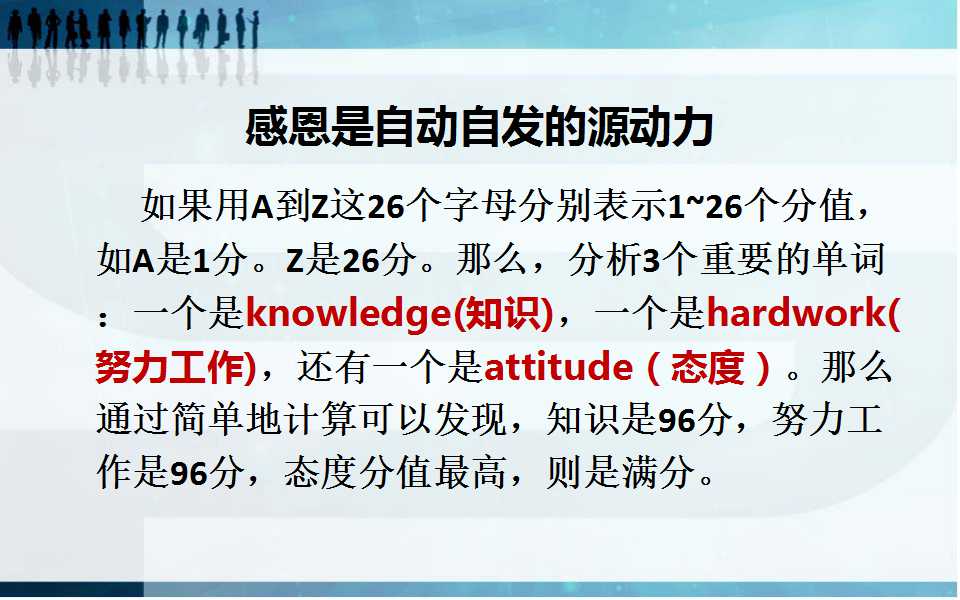 感恩是自动自发的源动力

如果用A到Z这26个字母分别表示1~26个分值，如A是1分。Z是26分。那么，分析3个重要的单词：一个是knowledge(知识)，一个是hardwork(努力工作)，还有一个是attitude（态度）。那么通过简单地计算可以发现，知识是96分，努力工作是96分，态度分值最高，则是满分。